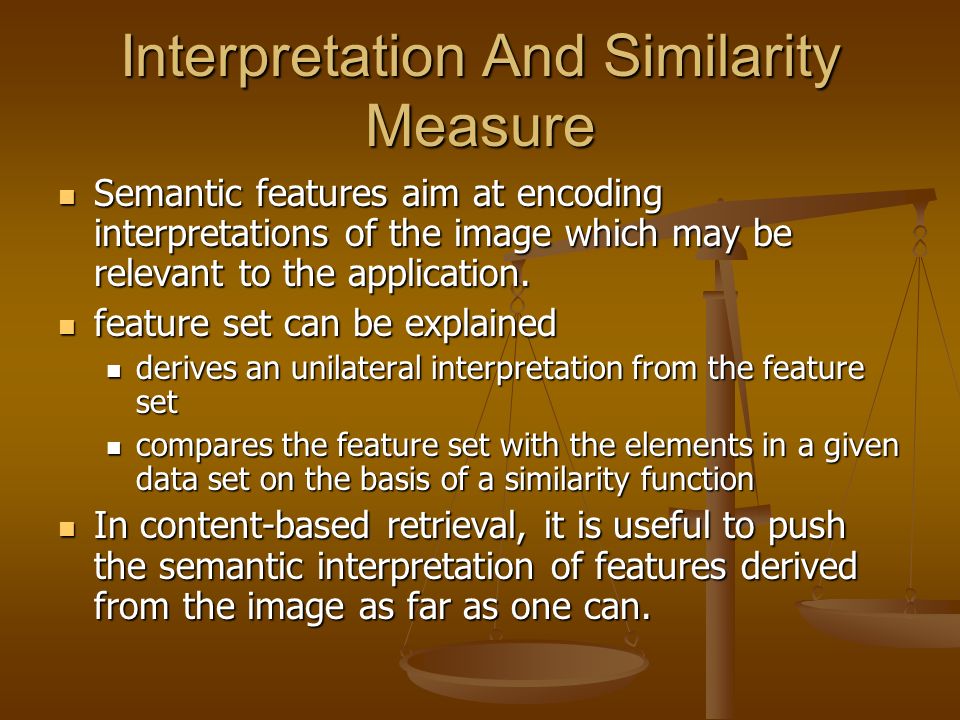 Interpretation And Similarity Measure

- Semantic features aim at encoding interpretations of the image which may be relevant to the application.
- feature set can be explained
  - derives an unilateral interpretation from the feature set
  - compares the feature set with the elements in a given data set on the basis of a similarity function
- In content-based retrieval, it is useful to push the semantic interpretation of features derived from the image as far as one can.